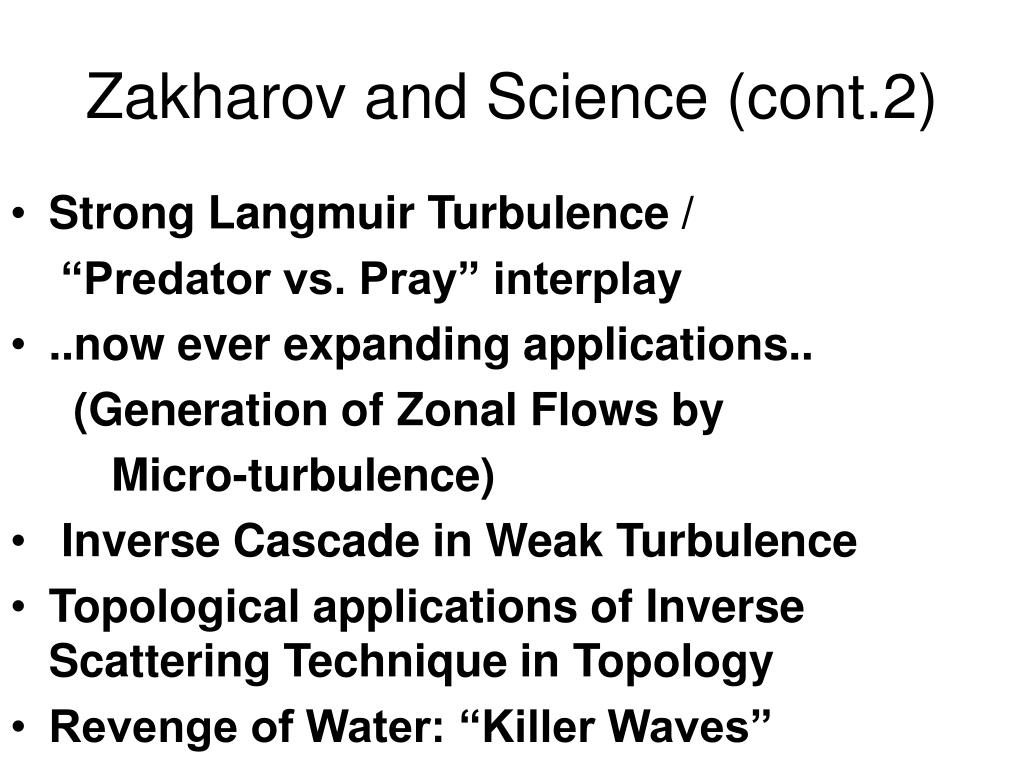 Zakharov and Science (cont.2)

• Strong Langmuir Turbulence /
“Predator vs. Pray” interplay
• ..now ever expanding applications..
(Generation of Zonal Flows by
Micro-turbulence)
• Inverse Cascade in Weak Turbulence
• Topological applications of Inverse Scattering Technique in Topology
• Revenge of Water: “Killer Waves”